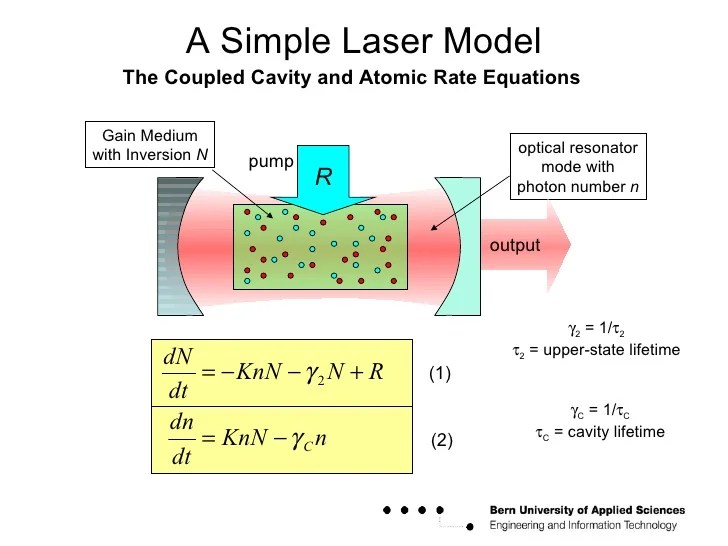 A Simple Laser Model
The Coupled Cavity and Atomic Rate Equations

Gain Medium with Inversion $N$

pump

$R$

optical resonator mode with photon number $n$

output

$\frac{dN}{dt} = -KnN - \gamma_2 N + R$ (1)

$\frac{dn}{dt} = KnN - \gamma_C n$ (2)

$\gamma_2 = 1/\tau_2$
$\tau_2$ = upper-state lifetime

$\gamma_C = 1/\tau_C$
$\tau_C$ = cavity lifetime

Bern University of Applied Sciences
Engineering and Information Technology